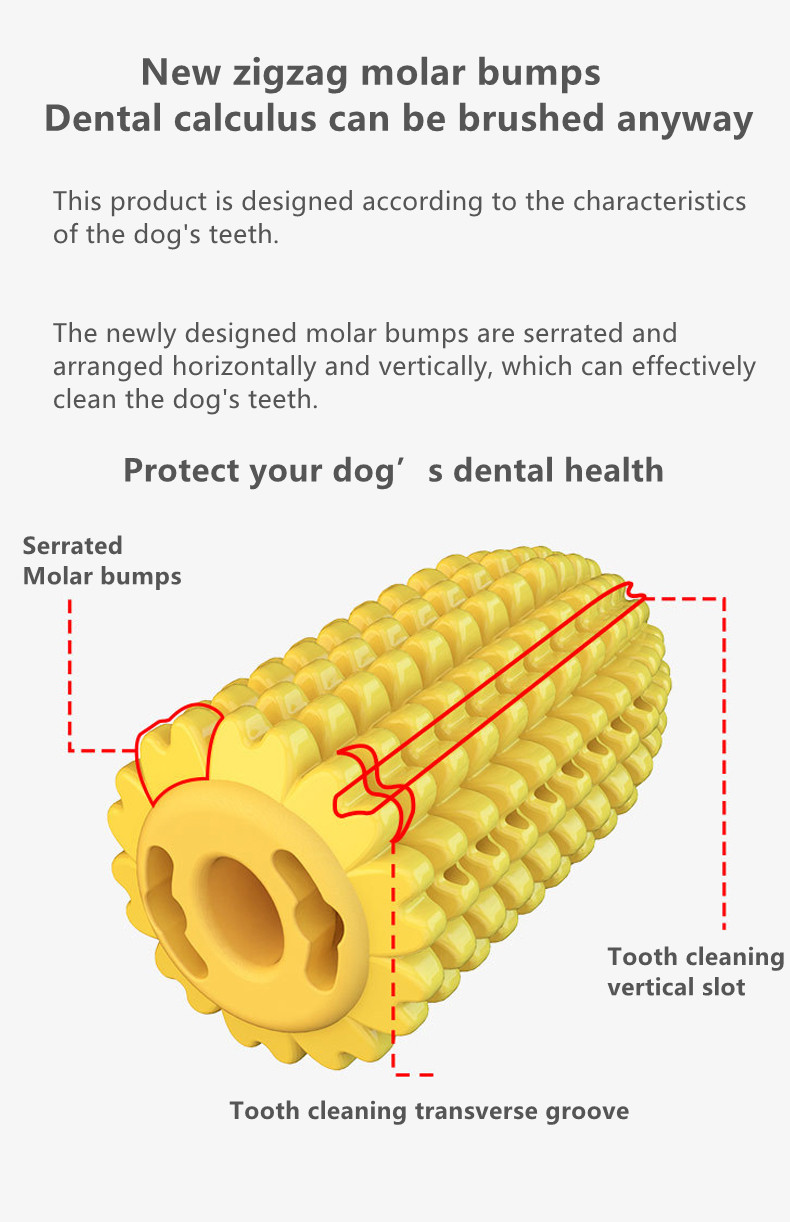 New zigzag molar bumps
Dental calculus can be brushed anyway

This product is designed according to the characteristics of the dog's teeth.

The newly designed molar bumps are serrated and arranged horizontally and vertically, which can effectively clean the dog's teeth.

Protect your dog’s dental health

Serrated
Molar bumps

Tooth cleaning
vertical slot

Tooth cleaning transverse groove